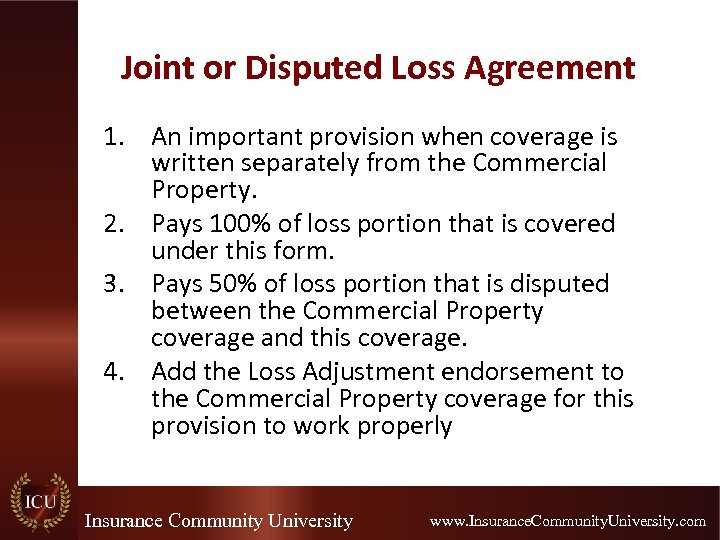 Joint or Disputed Loss Agreement

1. An important provision when coverage is written separately from the Commercial Property.
2. Pays 100% of loss portion that is covered under this form.
3. Pays 50% of loss portion that is disputed between the Commercial Property coverage and this coverage.
4. Add the Loss Adjustment endorsement to the Commercial Property coverage for this provision to work properly

ICU

Insurance Community University

www.InsuranceCommunityUniversity.com